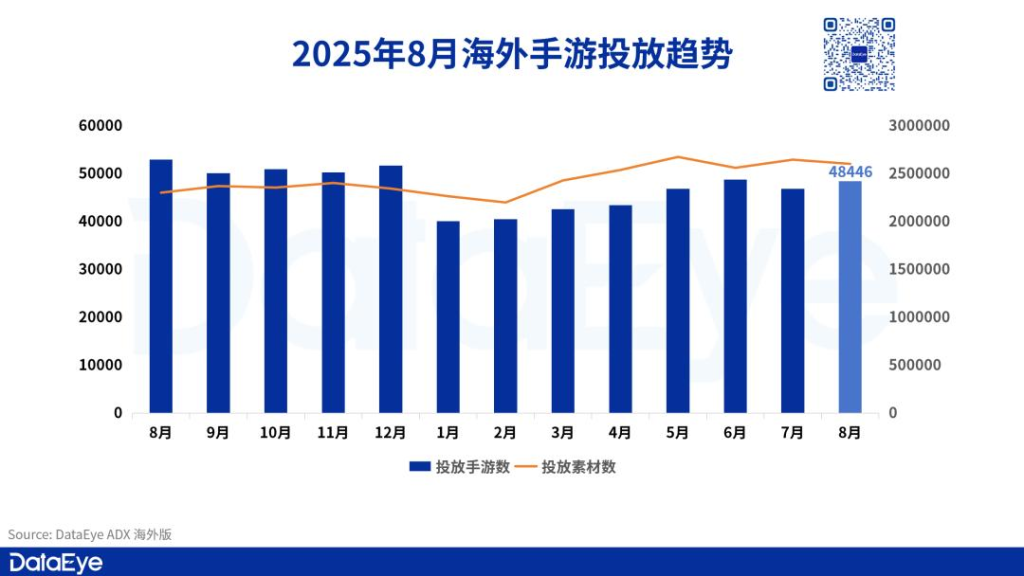 2025年8月海外手游投放趋势

60000
50000
40000
30000
20000
10000
0

3000000
2500000
2000000
1500000
1000000
500000
0

48446

8月 9月 10月 11月 12月 1月 2月 3月 4月 5月 6月 7月 8月

投放手游数 投放素材数

DataEye

Source: DataEye ADX 海外版

DataEye